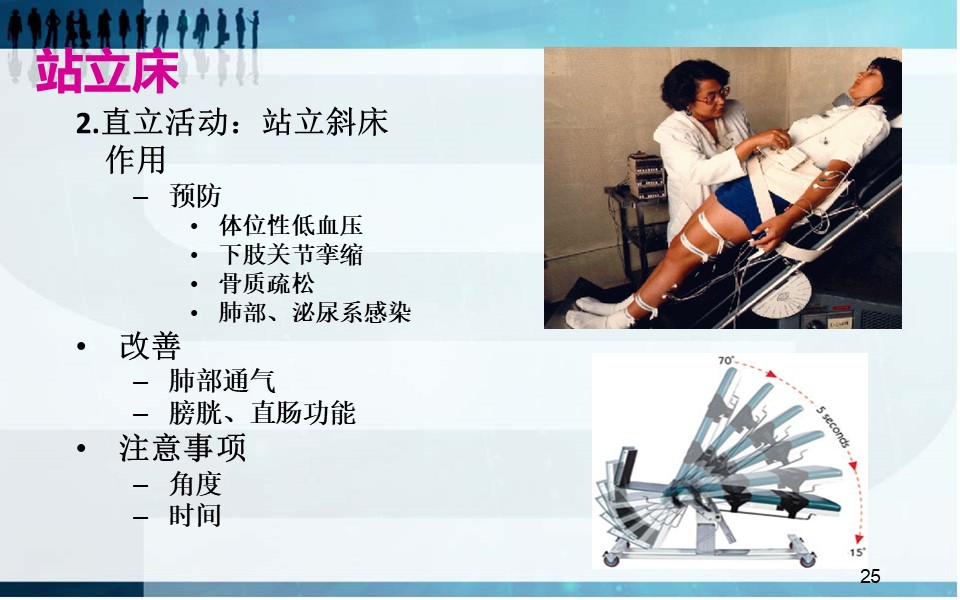 站立床

2.直立活动：站立斜床
作用
– 预防
• 体位性低血压
• 下肢关节挛缩
• 骨质疏松
• 肺部、泌尿系感染
• 改善
– 肺部通气
– 膀胱、直肠功能
• 注意事项
– 角度
– 时间

70°
5 seconds
15°

25